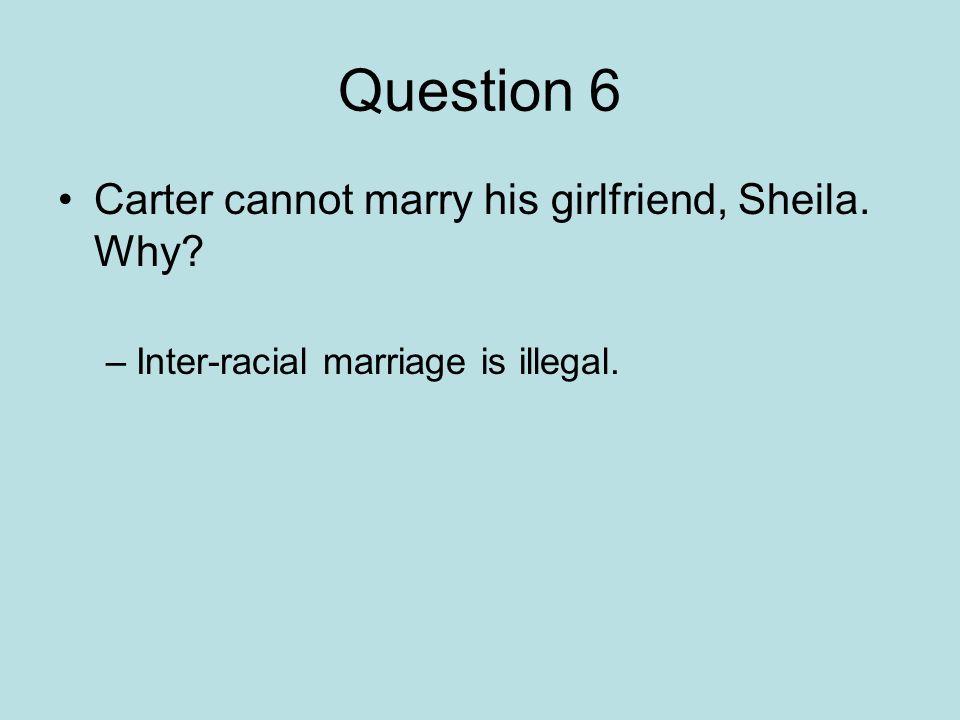 Question 6

• Carter cannot marry his girlfriend, Sheila. Why?

– Inter-racial marriage is illegal.